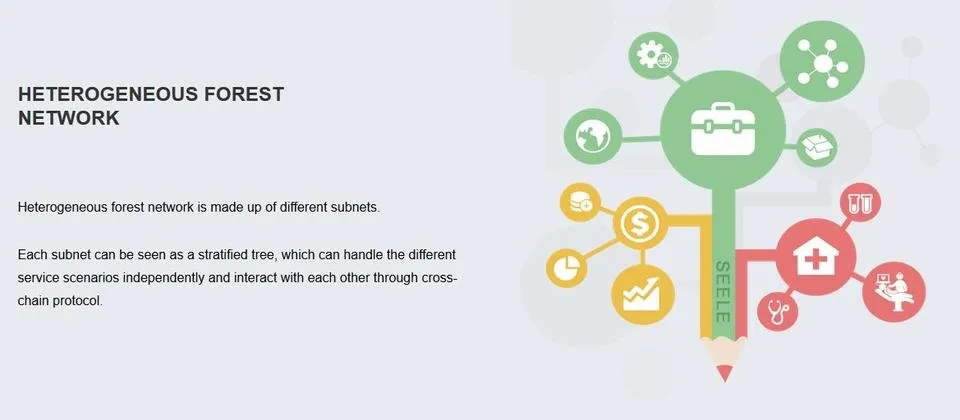 HETEROGENEOUS FOREST NETWORK

Heterogeneous forest network is made up of different subnets.

Each subnet can be seen as a stratified tree, which can handle the different service scenarios independently and interact with each other through cross-chain protocol.

SEELE